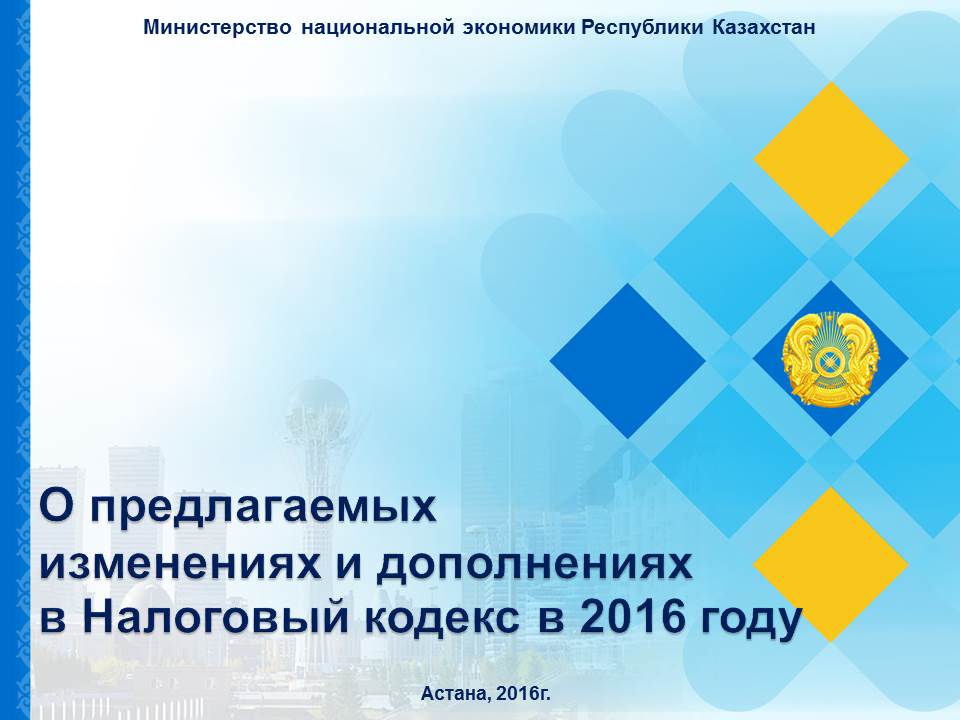 Министерство национальной экономики Республики Казахстан

О предлагаемых изменениях и дополнениях в Налоговый кодекс в 2016 году

Астана, 2016г.